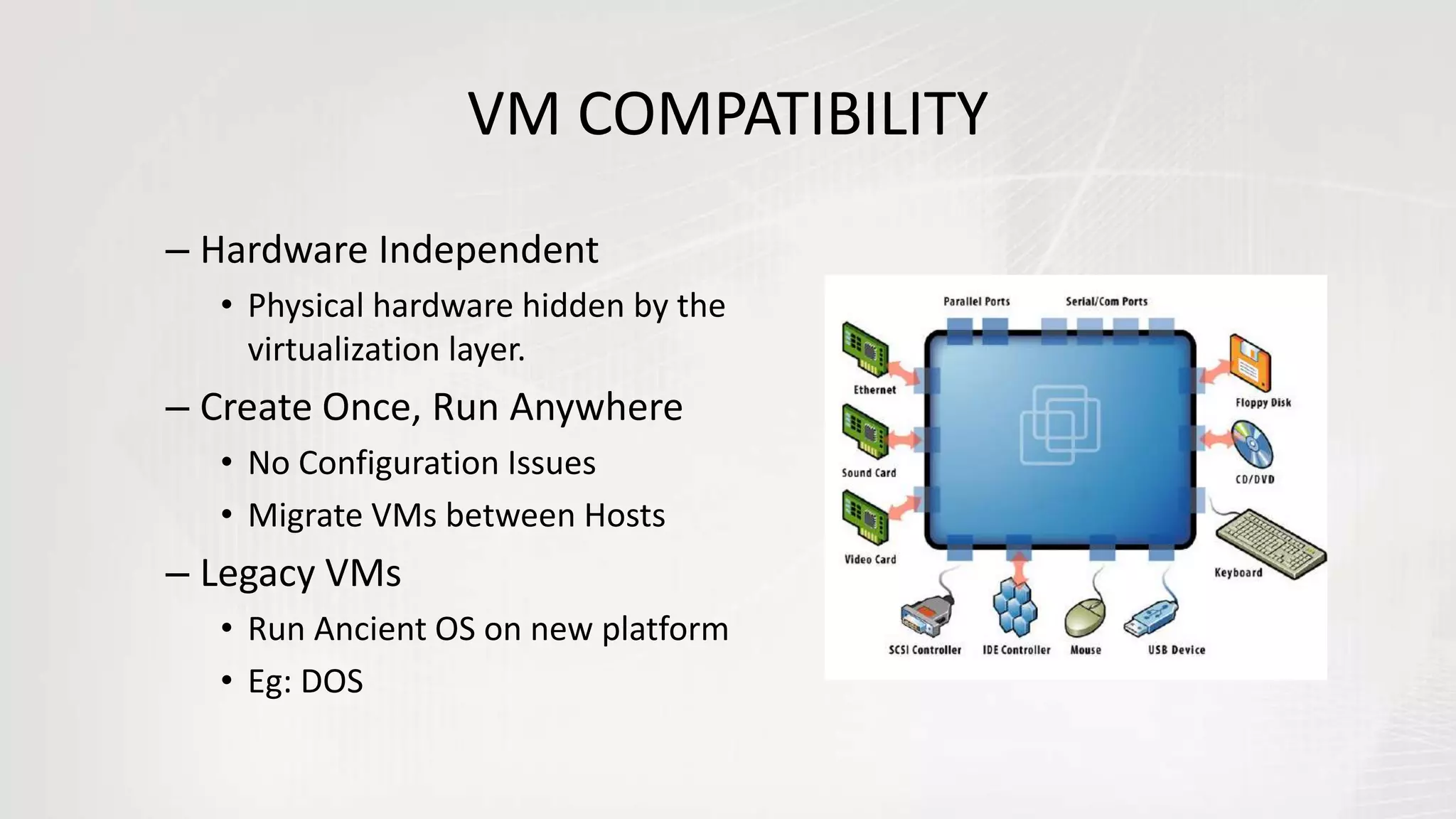 VM COMPATIBILITY

– Hardware Independent

• Physical hardware hidden by the virtualization layer.

– Create Once, Run Anywhere

• No Configuration Issues

• Migrate VMs between Hosts

– Legacy VMs

• Run Ancient OS on new platform

• Eg: DOS

Parallel Ports
Serial/Com Ports
Ethernet
Sound Card
Video Card
Floppy Disk
CD/DVD
Keyboard
SCSI Controller
IDE Controller
Mouse
USB Device